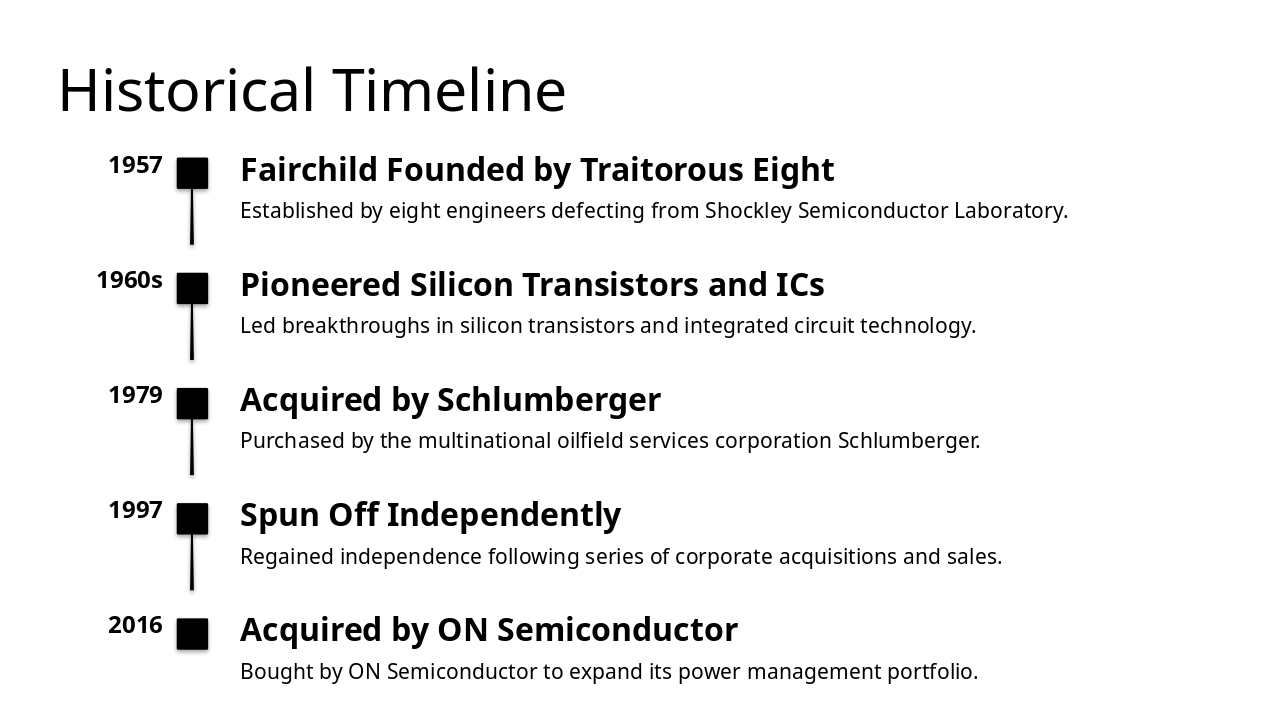 Historical Timeline

1957

Fairchild Founded by Traitorous Eight

Established by eight engineers defecting from Shockley Semiconductor Laboratory.

1960s

Pioneered Silicon Transistors and ICs

Led breakthroughs in silicon transistors and integrated circuit technology.

1979

Acquired by Schlumberger

Purchased by the multinational oilfield services corporation Schlumberger.

1997

Spun Off Independently

Regained independence following series of corporate acquisitions and sales.

2016

Acquired by ON Semiconductor

Bought by ON Semiconductor to expand its power management portfolio.